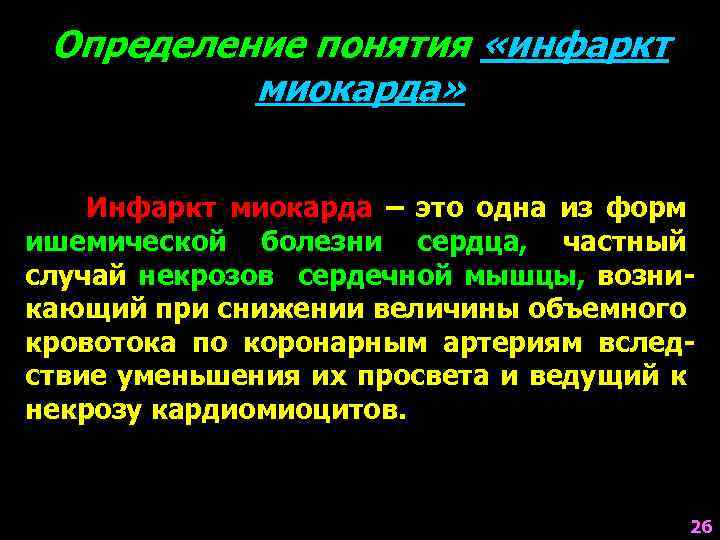 Определение понятия «инфаркт миокарда»

Инфаркт миокарда – это одна из форм ишемической болезни сердца, частный случай некрозов сердечной мышцы, возникающий при снижении величины объемного кровотока по коронарным артериям вследствие уменьшения их просвета и ведущий к некрозу кардиомиоцитов.

26